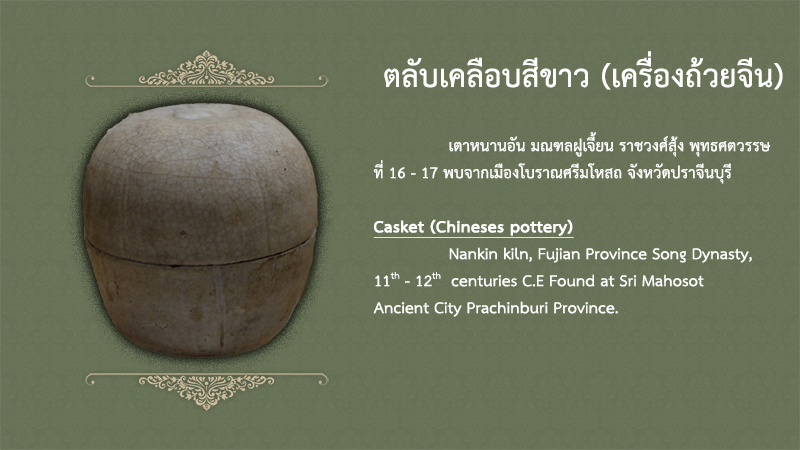 ตลับเคลือบสีขาว (เครื่องถ้วยจีน)

เตาหนานอัน มณฑลฝูเจี้ยน ราชวงศ์สุ้ง พุทธศตวรรษที่ 16 - 17 พบจากเมืองโบราณศรีมโหสถ จังหวัดปราจีนบุรี

Casket (Chineses pottery)

Nankin kiln, Fujian Province Song Dynasty, $11^{th}$ - $12^{th}$ centuries C.E Found at Sri Mahosot Ancient City Prachinburi Province.